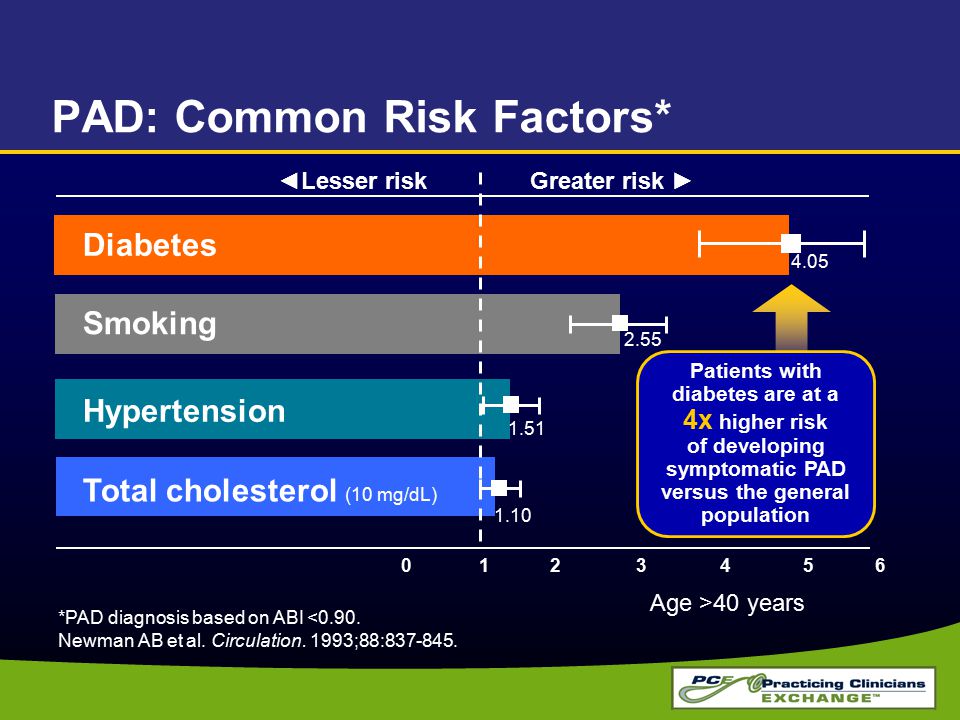 PAD: Common Risk Factors*

◄Lesser risk

Greater risk ►

Diabetes

4.05

Smoking

2.55

Hypertension

1.51

Total cholesterol (10 mg/dL)

1.10

Patients with diabetes are at a 4x higher risk of developing symptomatic PAD versus the general population

0 1 2 3 4 5 6

Age >40 years

*PAD diagnosis based on ABI <0.90.
Newman AB et al. Circulation. 1993;88:837-845.

PCE Practicing Clinicians EXCHANGE™